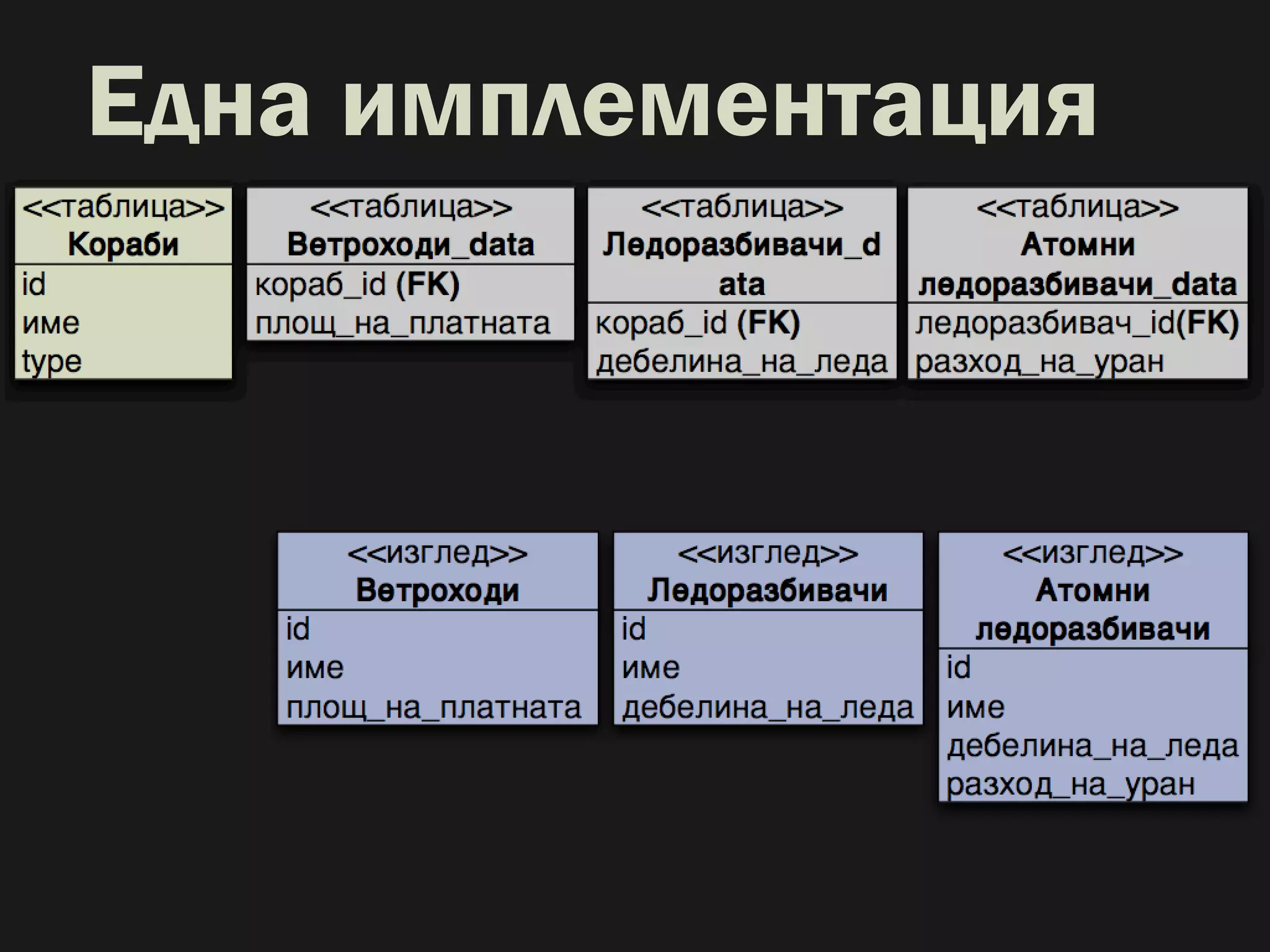 Една имплементация

<<таблица>>
Кораби
id
име
type

<<таблица>>
Ветроходи_data
кораб_id (FK)
площ_на_платната

<<таблица>>
Ледоразбивачи_data
кораб_id (FK)
дебелина_на_леда

<<таблица>>
Атомни ледоразбивачи_data
ледоразбивач_id(FK)
разход_на_уран

<<изглед>>
Ветроходи
id
име
площ_на_платната

<<изглед>>
Ледоразбивачи
id
име
дебелина_на_леда

<<изглед>>
Атомни ледоразбивачи
id
име
дебелина_на_леда
разход_на_уран